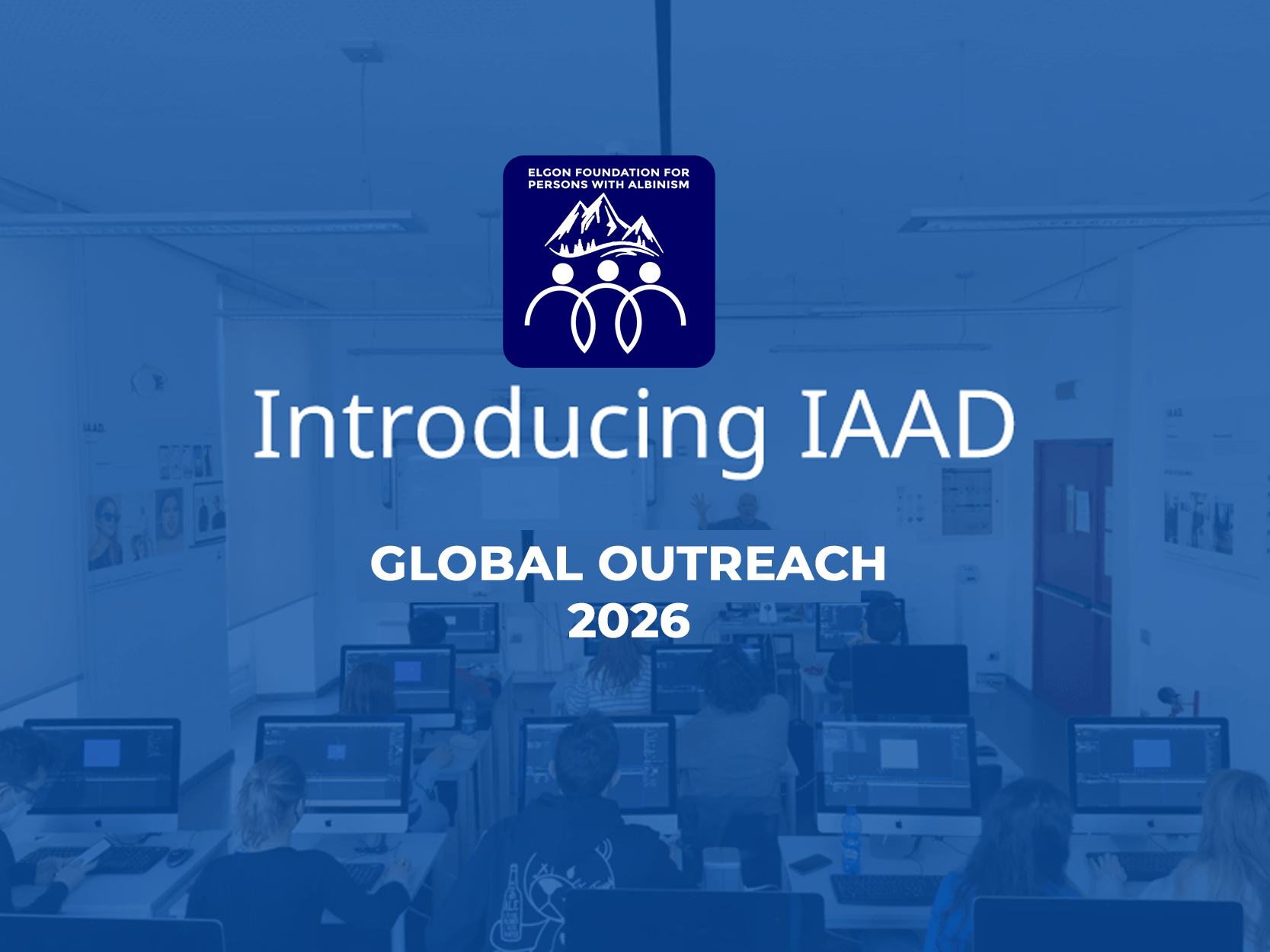 ELGON FOUNDATION FOR PERSONS WITH ALBINISM

Introducing IAAD

GLOBAL OUTREACH
2026